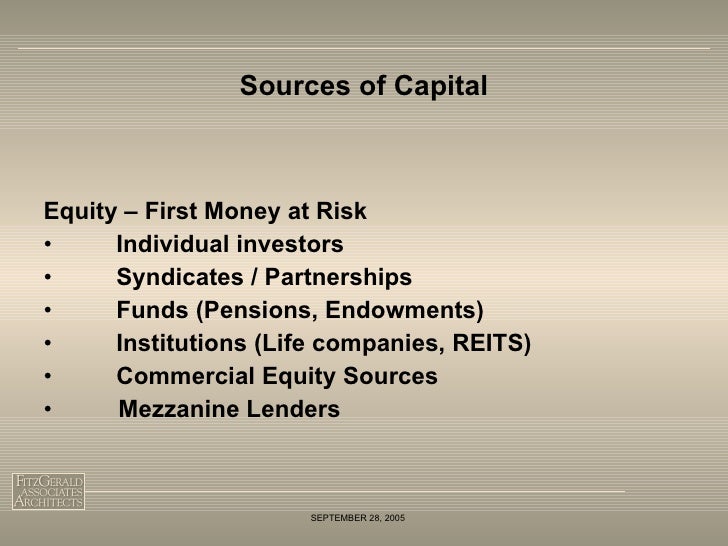 Sources of Capital

Equity – First Money at Risk
• Individual investors
• Syndicates / Partnerships
• Funds (Pensions, Endowments)
• Institutions (Life companies, REITS)
• Commercial Equity Sources
• Mezzanine Lenders

FITZGERALD ASSOCIATES ARCHITECTS

SEPTEMBER 28, 2005